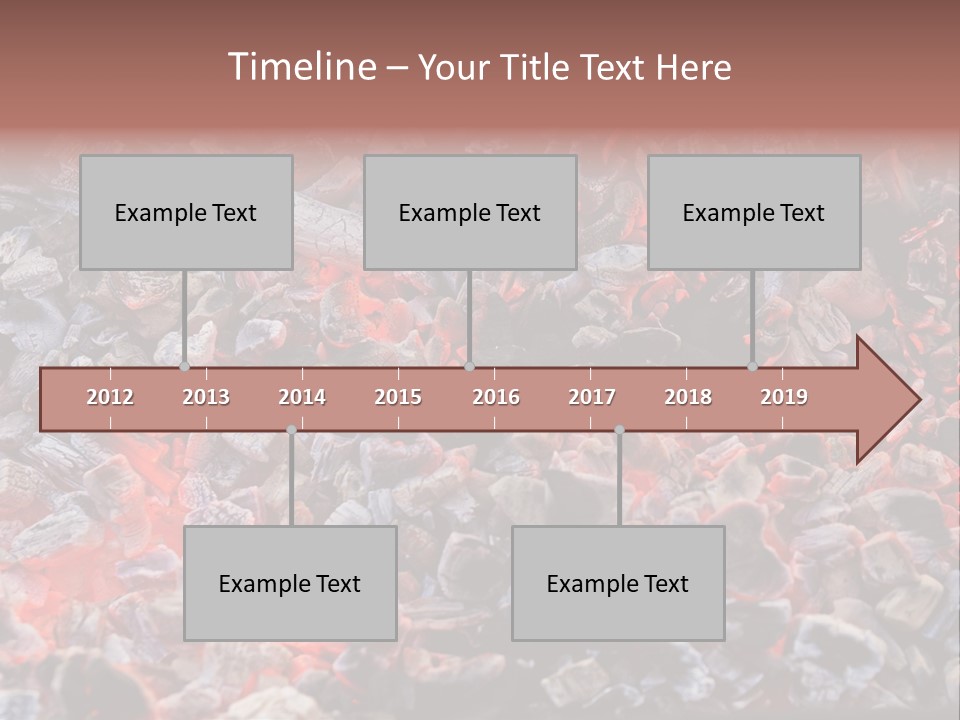 Timeline – Your Title Text Here

Example Text

Example Text

Example Text

2012 2013 2014 2015 2016 2017 2018 2019

Example Text

Example Text